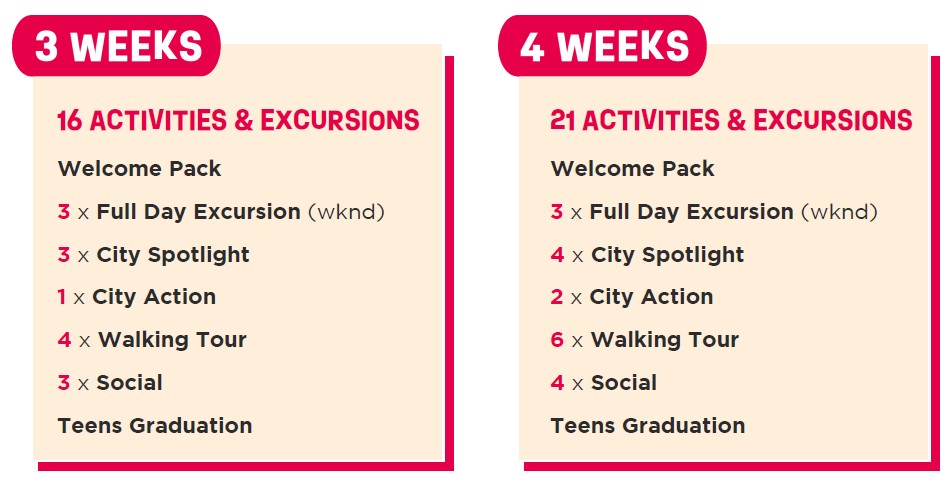 3 WEEKS

16 ACTIVITIES & EXCURSIONS

Welcome Pack

3 x Full Day Excursion (wknd)

3 x City Spotlight

1 x City Action

4 x Walking Tour

3 x Social

Teens Graduation

4 WEEKS

21 ACTIVITIES & EXCURSIONS

Welcome Pack

3 x Full Day Excursion (wknd)

4 x City Spotlight

2 x City Action

6 x Walking Tour

4 x Social

Teens Graduation